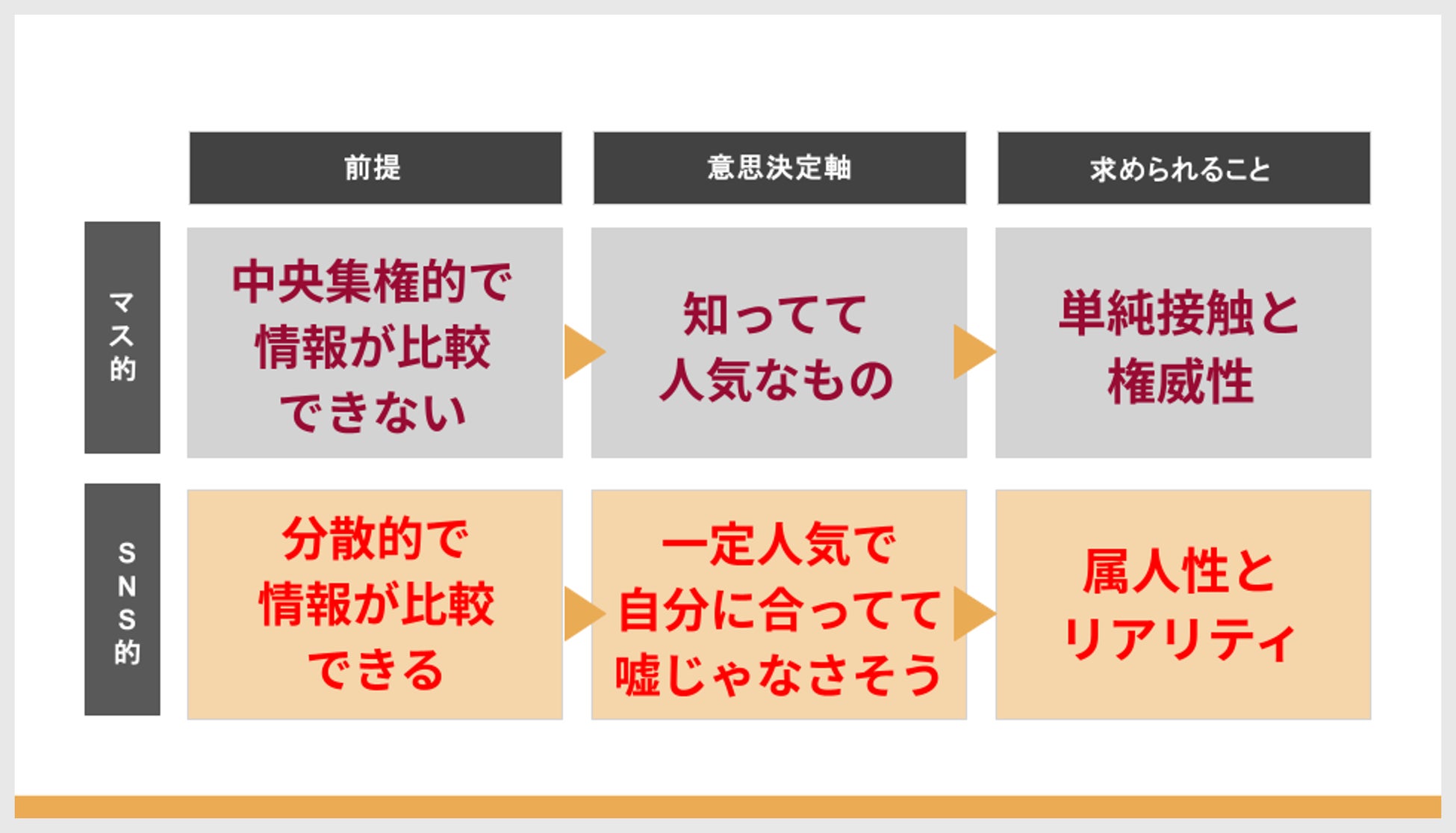 | | 前提 | 意思決定軸 | 求められること |
|---|---|---|---|
| マス的 | 中央集権的で情報が比較できない | 知ってて人気なもの | 単純接触と権威性 |
| SNS的 | 分散的で情報が比較できる | 一定人気で自分に合ってて嘘じゃなさそう | 属人性とリアリティ |